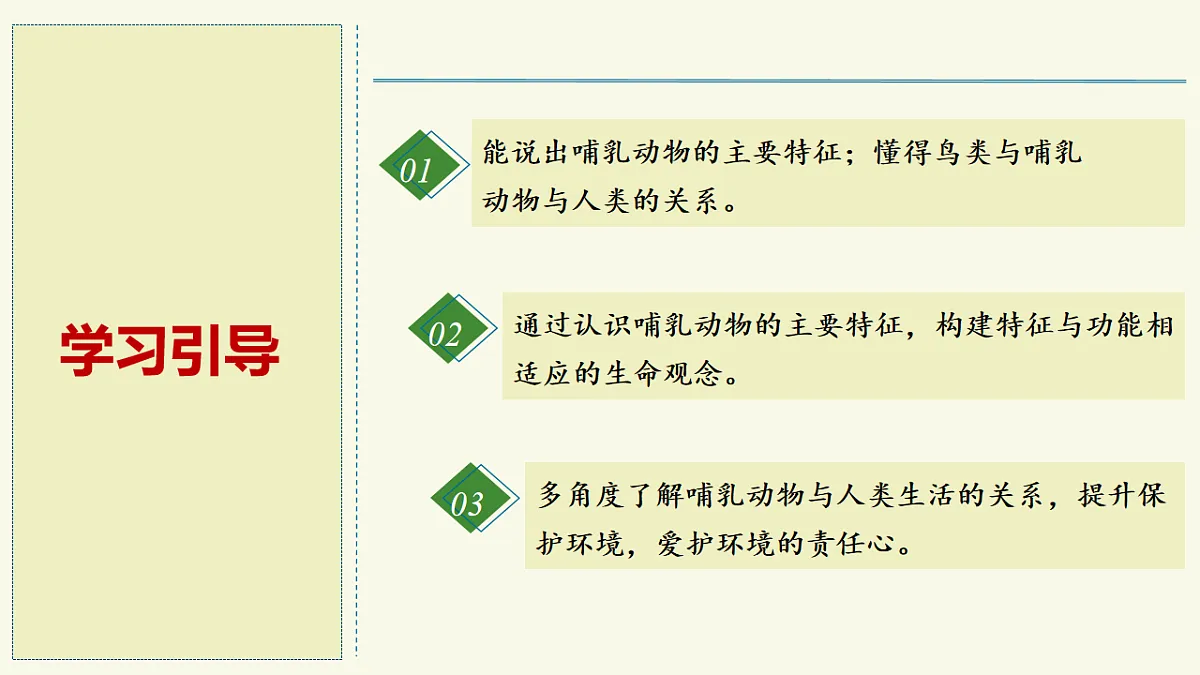 学习引导

01
能说出哺乳动物的主要特征；懂得鸟类与哺乳动物与人类的关系。

02
通过认识哺乳动物的主要特征，构建特征与功能相适应的生命观念。

03
多角度了解哺乳动物与人类生活的关系，提升保护环境，爱护环境的责任心。